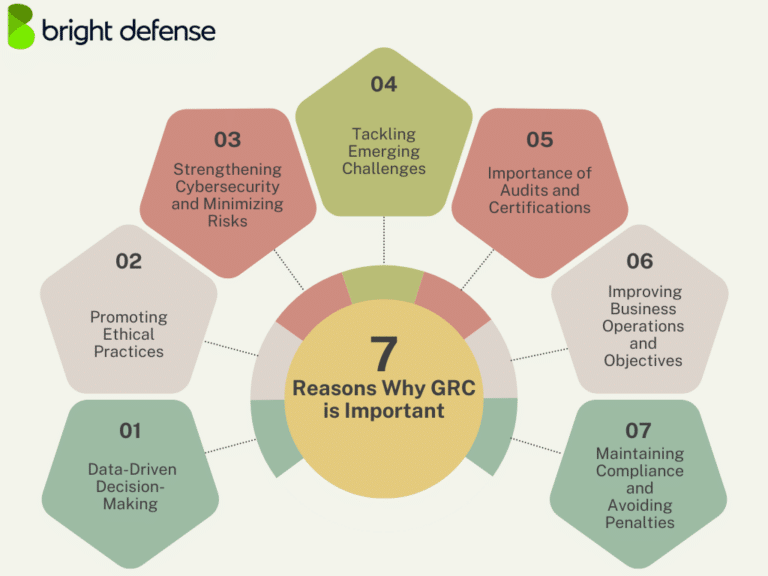 bright defense

7
Reasons Why GRC is Important

01
Data-Driven Decision-Making

02
Promoting Ethical Practices

03
Strengthening Cybersecurity and Minimizing Risks

04
Tackling Emerging Challenges

05
Importance of Audits and Certifications

06
Improving Business Operations and Objectives

07
Maintaining Compliance and Avoiding Penalties